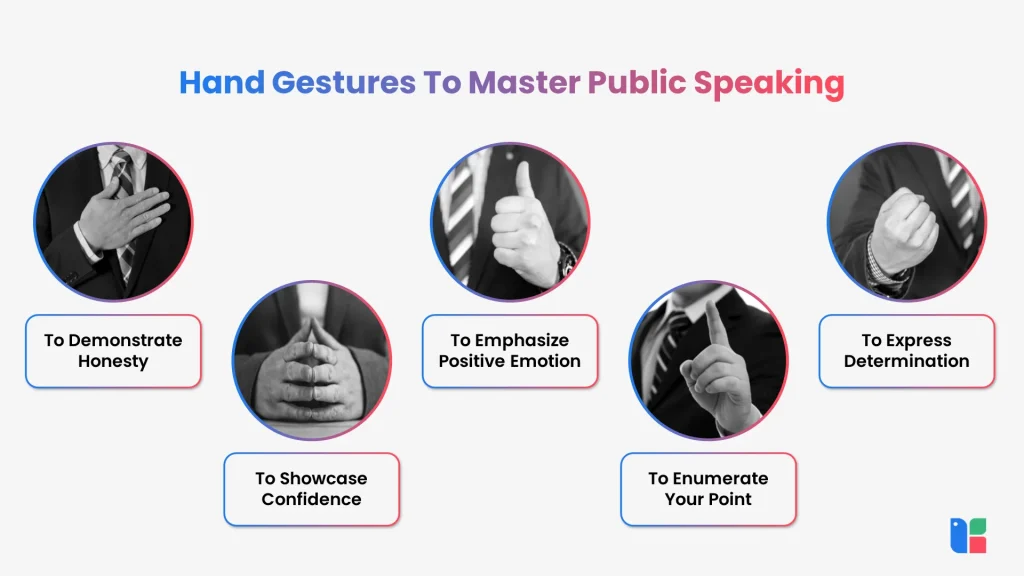 Hand Gestures To Master Public Speaking

To Demonstrate Honesty

To Showcase Confidence

To Emphasize Positive Emotion

To Enumerate Your Point

To Express Determination